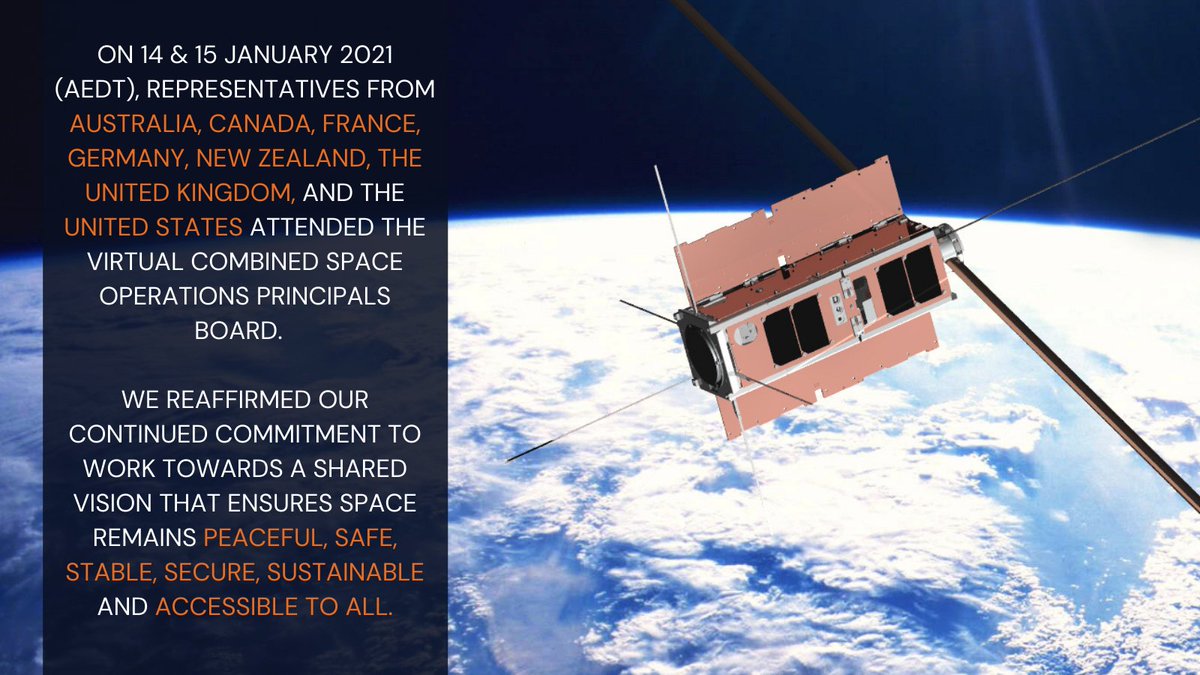 ON 14 & 15 JANUARY 2021 (AEDT), REPRESENTATIVES FROM AUSTRALIA, CANADA, FRANCE, GERMANY, NEW ZEALAND, THE UNITED KINGDOM, AND THE UNITED STATES ATTENDED THE VIRTUAL COMBINED SPACE OPERATIONS PRINCIPALS BOARD.

WE REAFFIRMED OUR CONTINUED COMMITMENT TO WORK TOWARDS A SHARED VISION THAT ENSURES SPACE REMAINS PEACEFUL, SAFE, STABLE, SECURE, SUSTAINABLE AND ACCESSIBLE TO ALL.